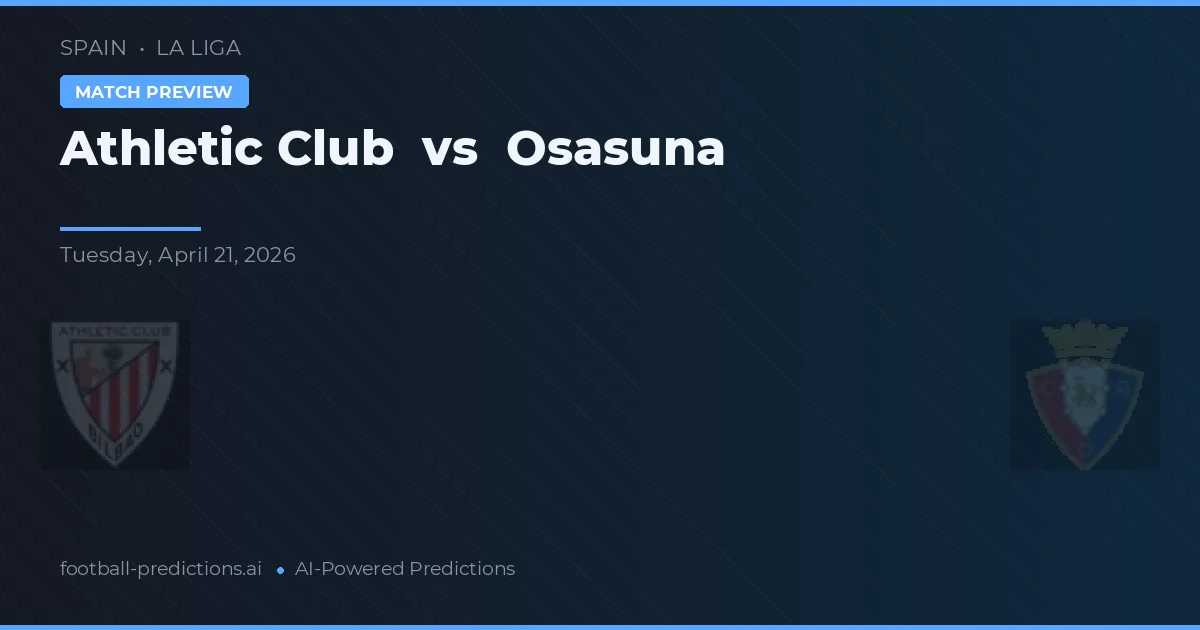 SPAIN • LA LIGA

MATCH PREVIEW

Athletic Club vs Osasuna

Tuesday, April 21, 2026

ATHLETIC CLUB

BILBAO

football-predictions.ai • AI-Powered Predictions